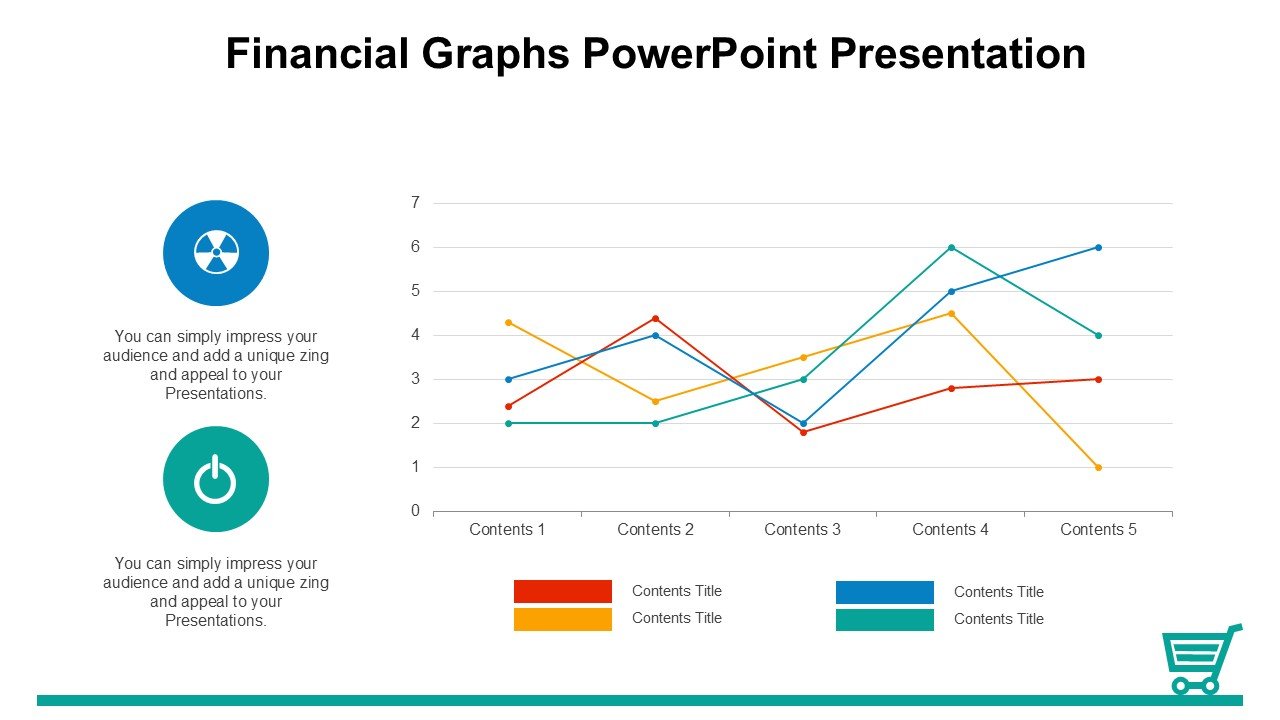 Financial Graphs PowerPoint Presentation

You can simply impress your audience and add a unique zing and appeal to your Presentations.

You can simply impress your audience and add a unique zing and appeal to your Presentations.

7
6
5
4
3
2
1
0

Contents 1
Contents 2
Contents 3
Contents 4
Contents 5

Contents Title
Contents Title
Contents Title
Contents Title